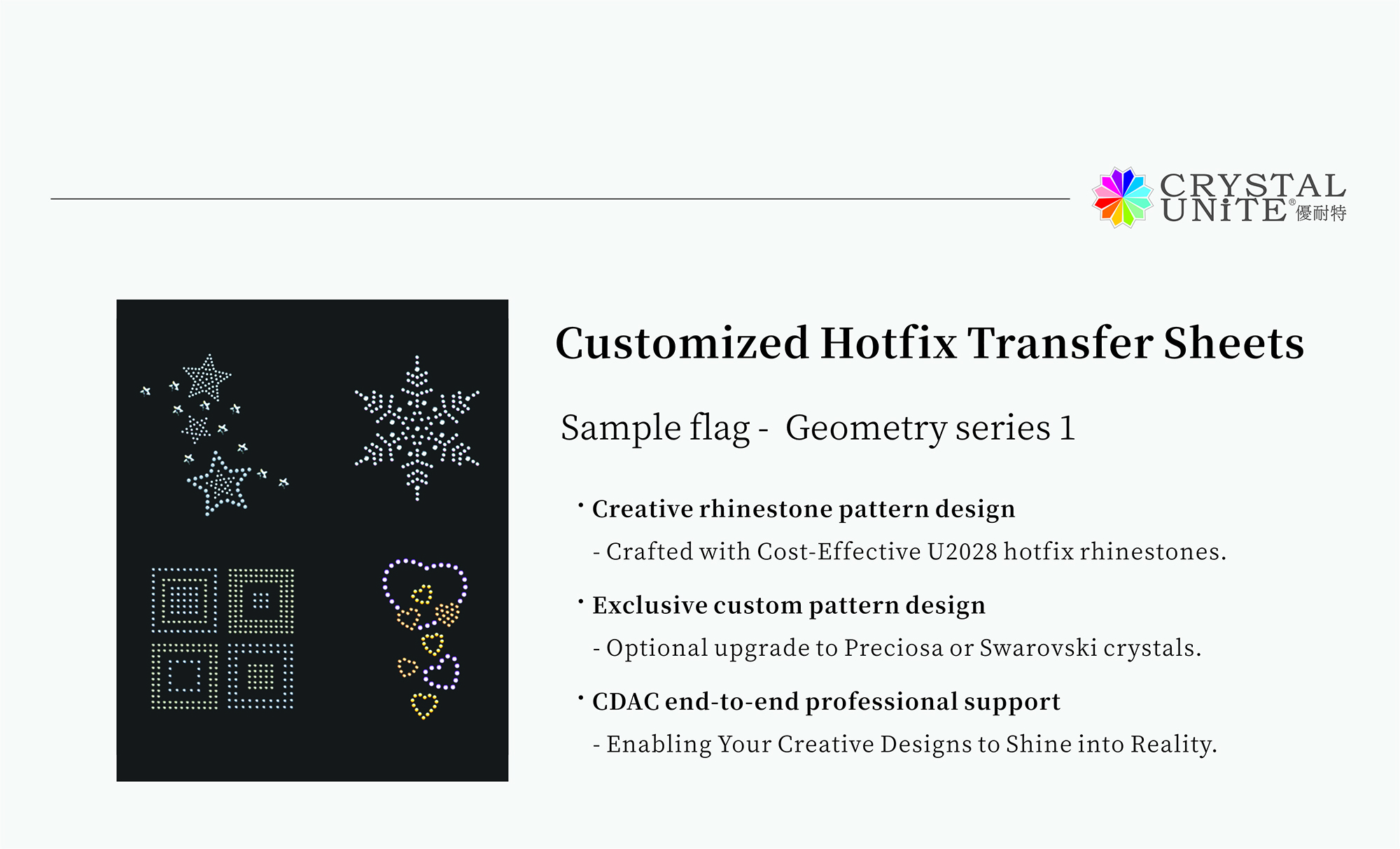 CRYSTAL UNiTE® 優耐特

Customized Hotfix Transfer Sheets

Sample flag - Geometry series 1

· Creative rhinestone pattern design

- Crafted with Cost-Effective U2028 hotfix rhinestones.

· Exclusive custom pattern design

- Optional upgrade to Preciosa or Swarovski crystals.

· CDAC end-to-end professional support

- Enabling Your Creative Designs to Shine into Reality.